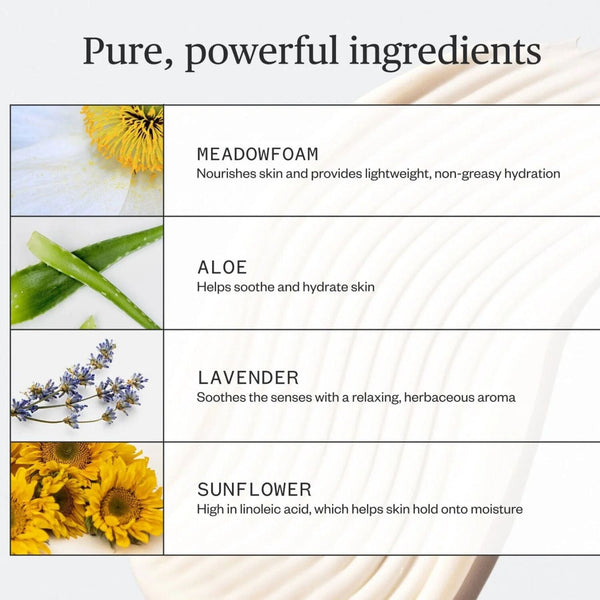 Pure, powerful ingredients

MEADOWFOAM
Nourishes skin and provides lightweight, non-greasy hydration

ALOE
Helps soothe and hydrate skin

LAVENDER
Soothes the senses with a relaxing, herbaceous aroma

SUNFLOWER
High in linoleic acid, which helps skin hold onto moisture